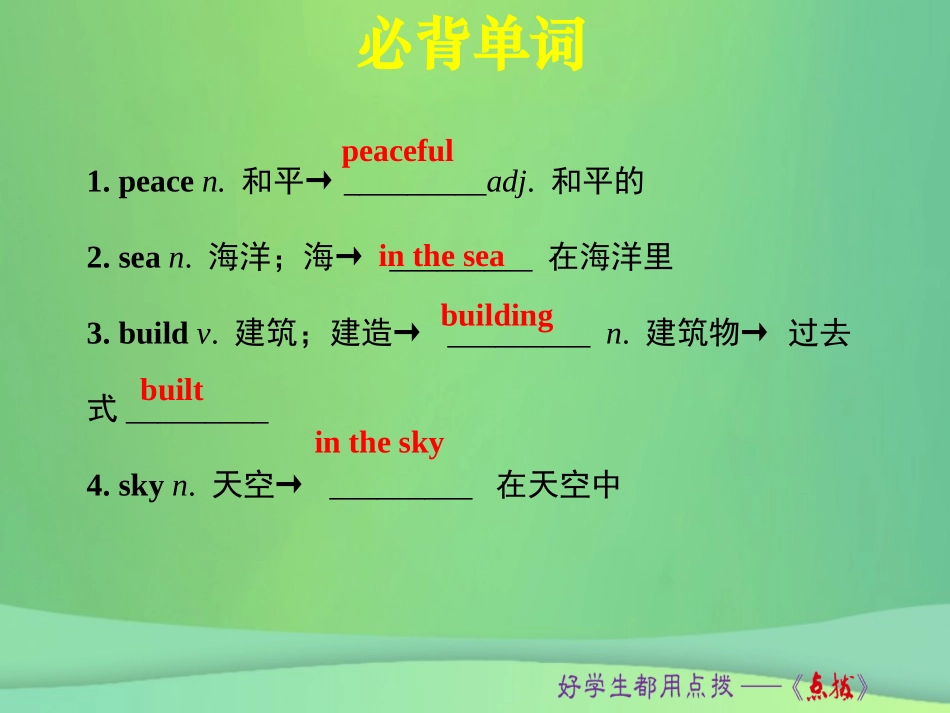 必背单词

1. peace n. 和平→ peaceful adj. 和平的

2. sea n. 海洋；海→ in the sea 在海洋里

3. build v. 建筑；建造→ building n. 建筑物→ 过去式 built

4. sky n. 天空→ in the sky 在天空中

好学生都用点拨 ——《点拨》